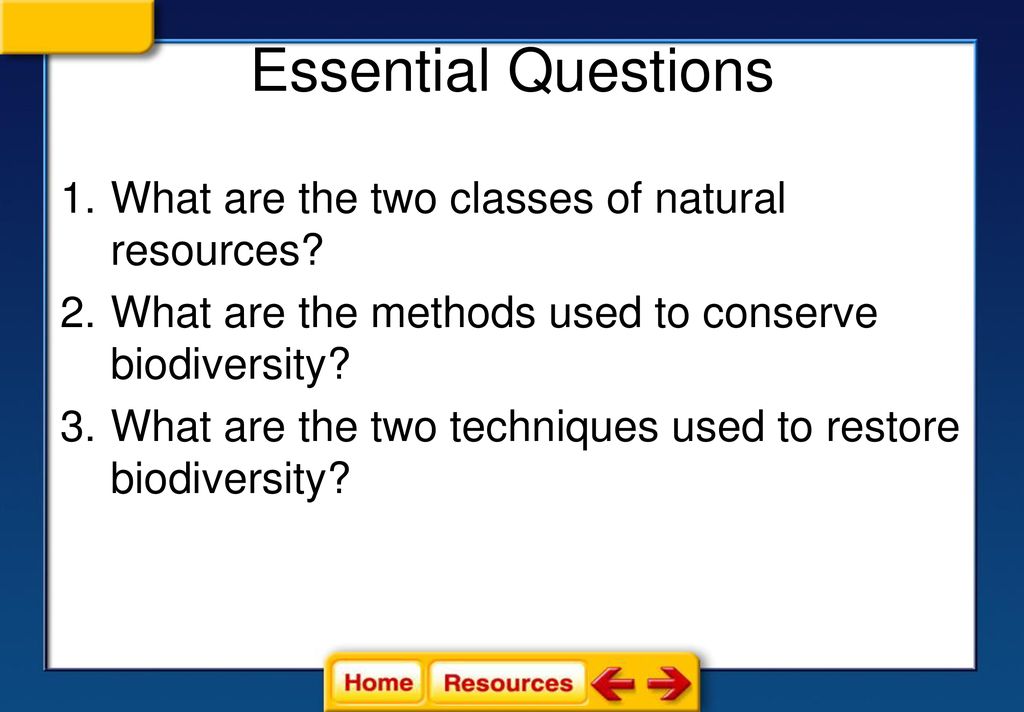 Essential Questions

1. What are the two classes of natural resources?
2. What are the methods used to conserve biodiversity?
3. What are the two techniques used to restore biodiversity?

Home Resources